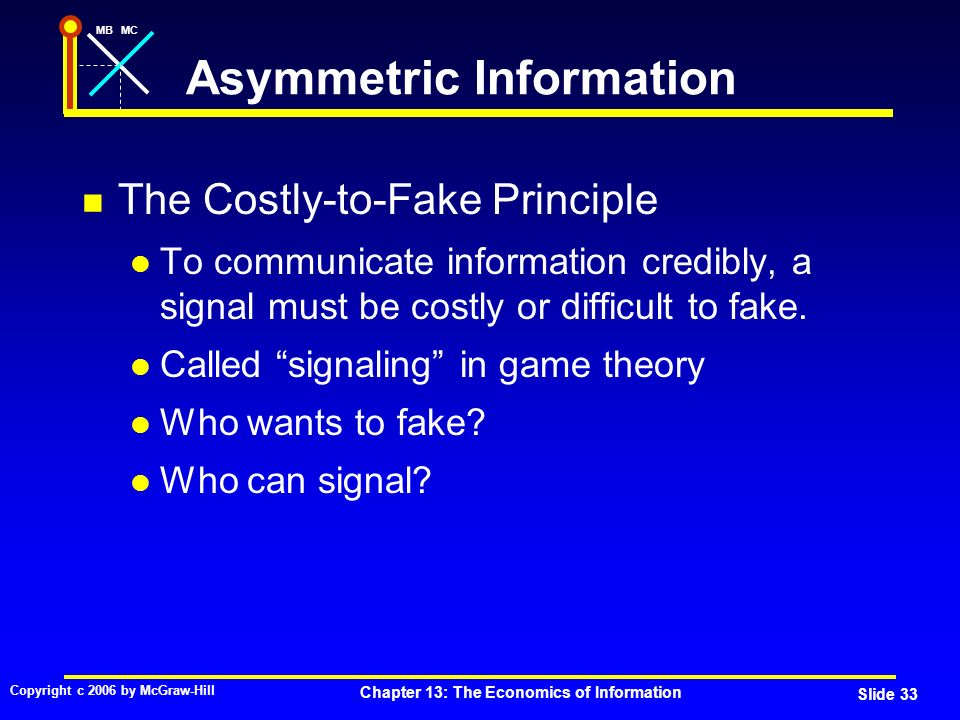 MB MC

Asymmetric Information

The Costly-to-Fake Principle

To communicate information credibly, a signal must be costly or difficult to fake.

Called “signaling” in game theory

Who wants to fake?

Who can signal?

Copyright c 2006 by McGraw-Hill

Chapter 13: The Economics of Information

Slide 33